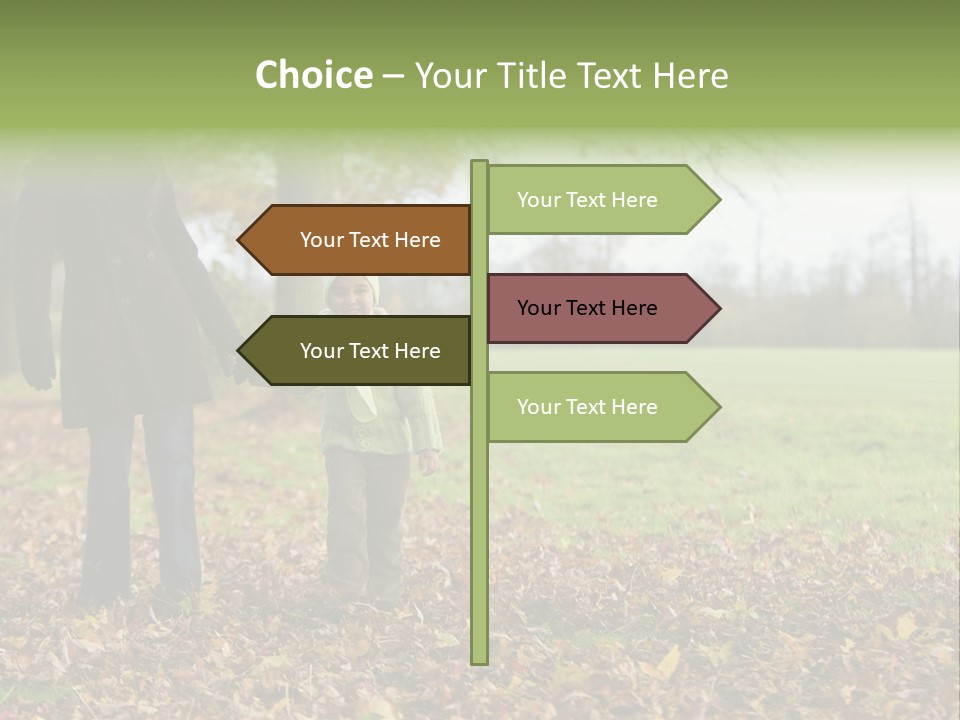 Choice – Your Title Text Here

Your Text Here

Your Text Here

Your Text Here

Your Text Here

Your Text Here